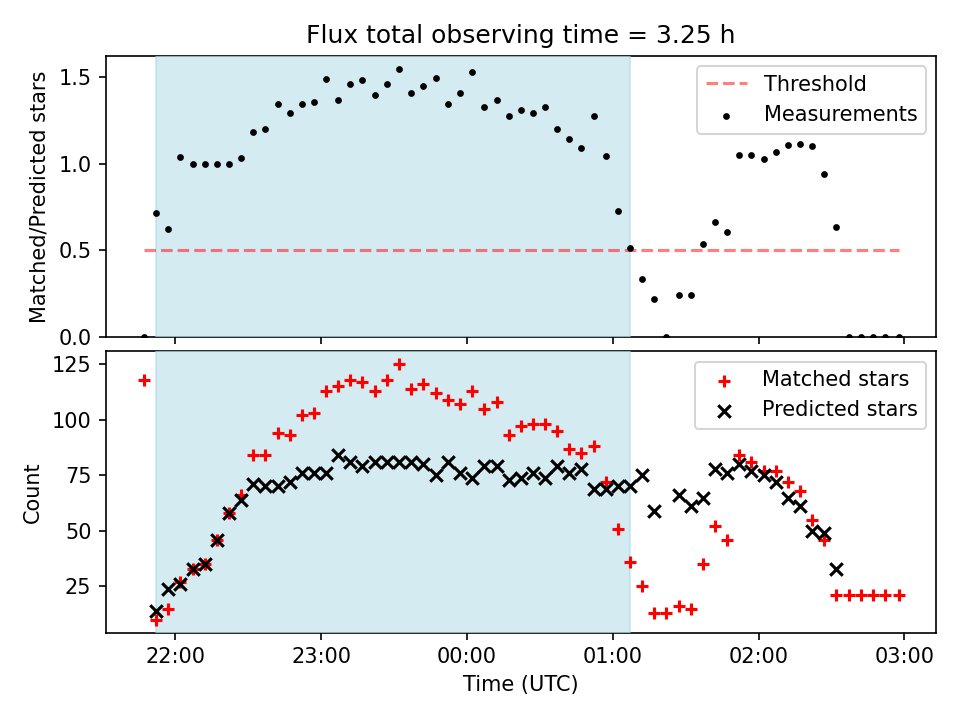 Flux total observing time = 3.25 h

Matched/Predicted stars

1.5
1.0
0.5
0.0

Threshold
Measurements

Count

125
100
75
50
25

Matched stars
Predicted stars

22:00
23:00
00:00
01:00
02:00
03:00

Time (UTC)